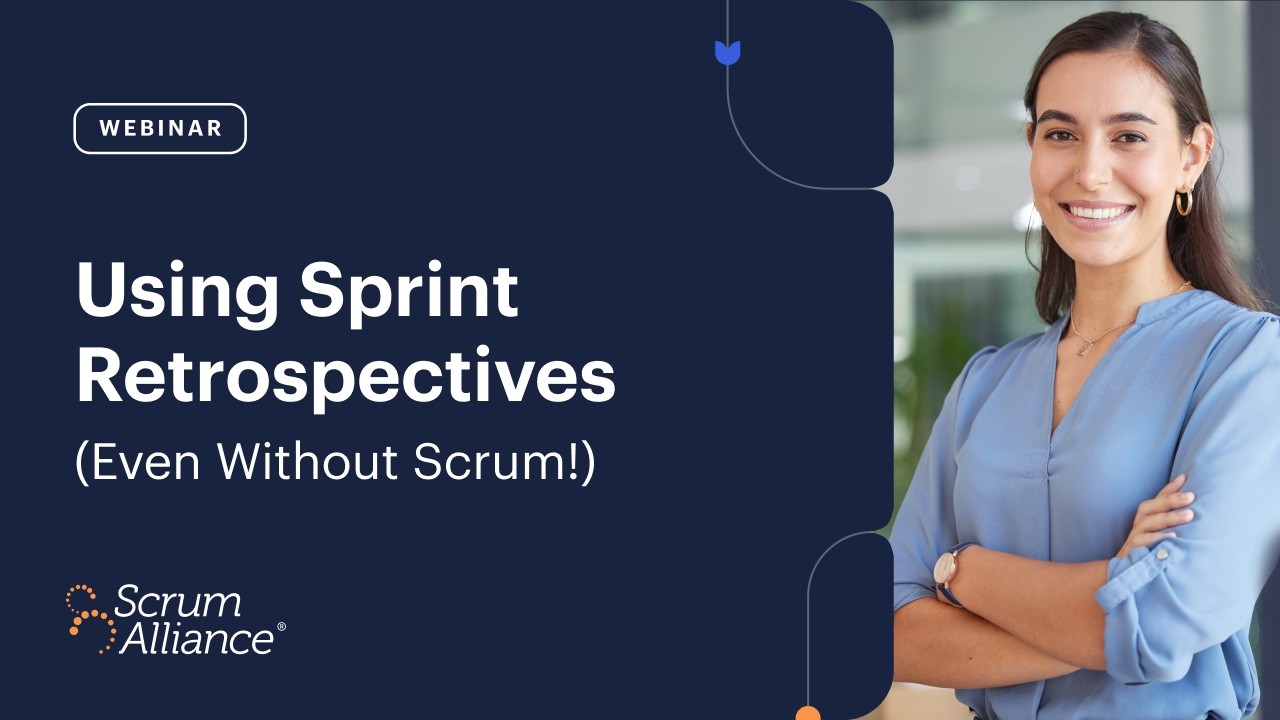 WEBINAR

Using Sprint Retrospectives

(Even Without Scrum!)

Scrum Alliance®